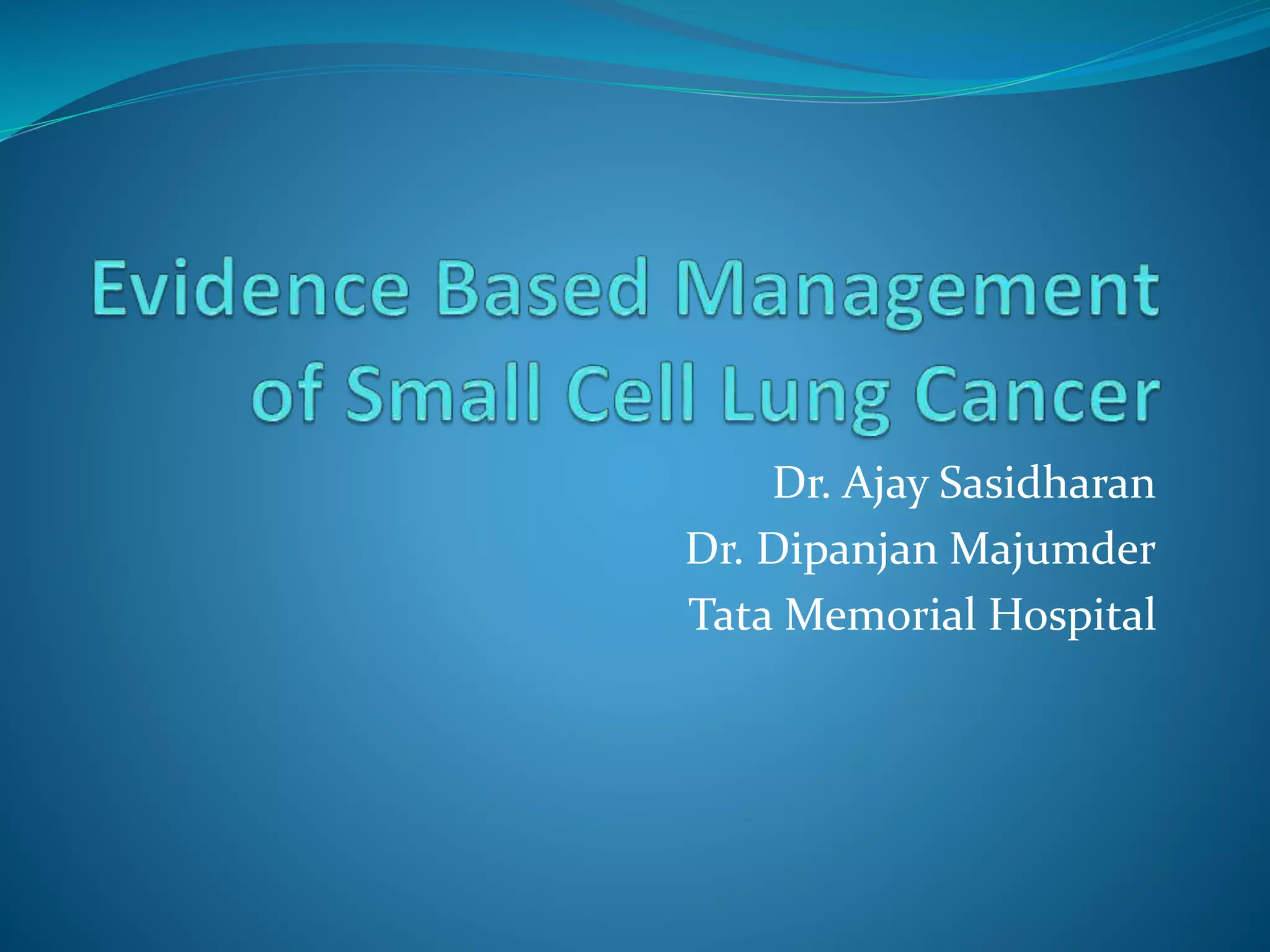 Evidence Based Management of Small Cell Lung Cancer

Dr. Ajay Sasidharan
Dr. Dipanjan Majumder
Tata Memorial Hospital